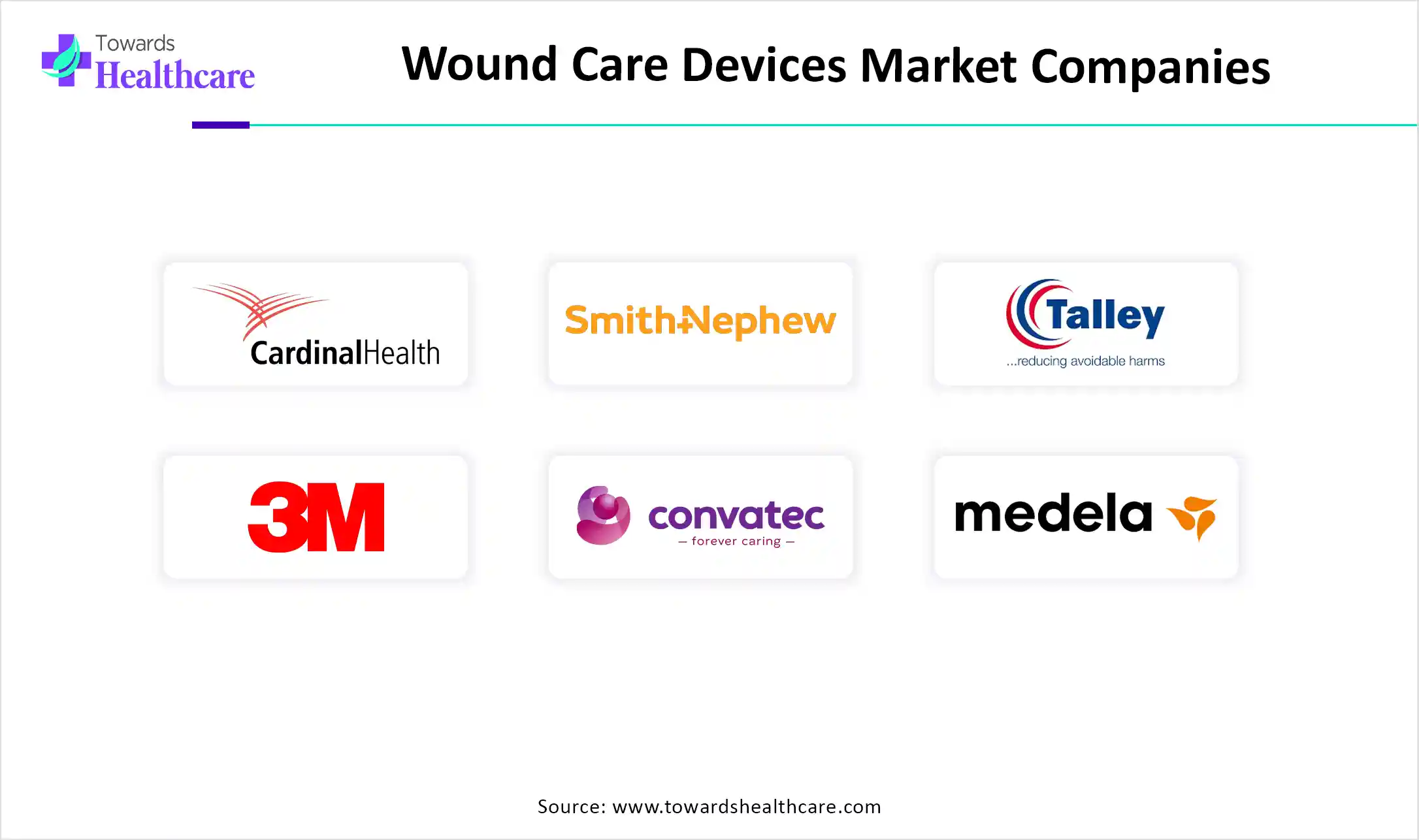 Towards
Healthcare

Wound Care Devices Market Companies

CardinalHealth

Smith+Nephew

Talley
...reducing avoidable harms

3M

convatec
— forever caring —

medela

Source: www.towardshealthcare.com